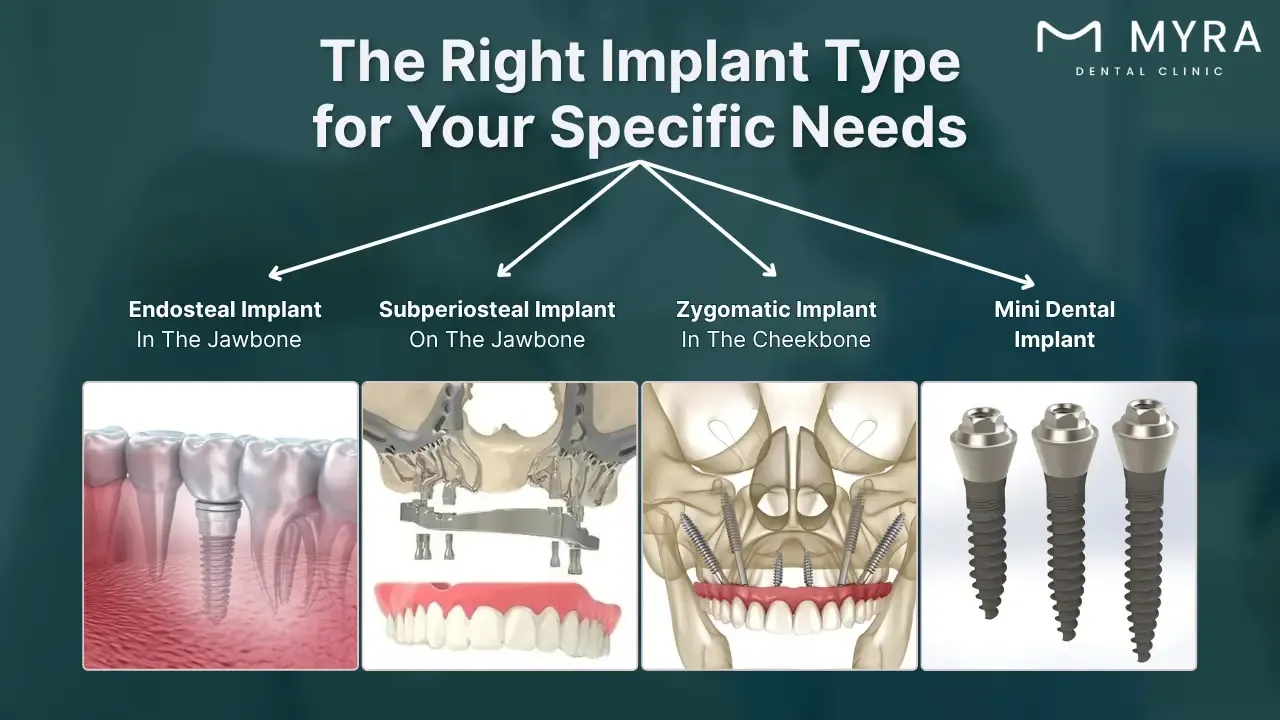 MYRA
DENTAL CLINIC

The Right Implant Type for Your Specific Needs

Endosteal Implant
In The Jawbone

Subperiosteal Implant
On The Jawbone

Zygomatic Implant
In The Cheekbone

Mini Dental Implant